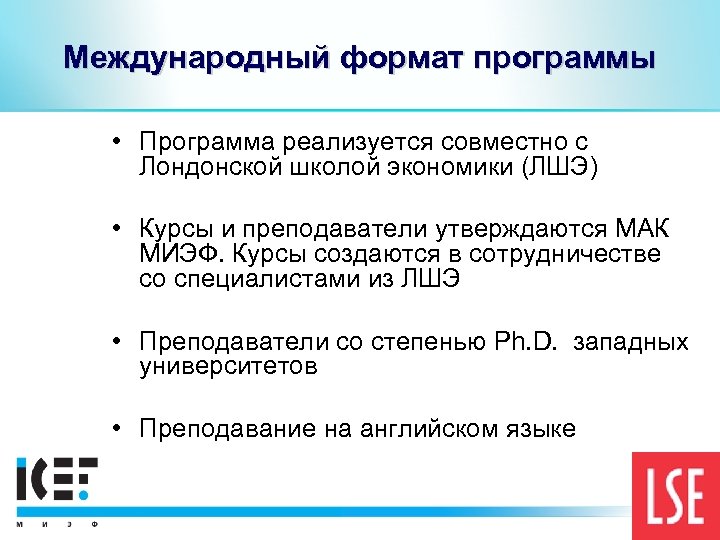 Международный формат программы

• Программа реализуется совместно с Лондонской школой экономики (ЛШЭ)

• Курсы и преподаватели утверждаются МАК МИЭФ. Курсы создаются в сотрудничестве со специалистами из ЛШЭ

• Преподаватели со степенью Ph.D. западных университетов

• Преподавание на английском языке

ICEF
М И Э Ф

LSE